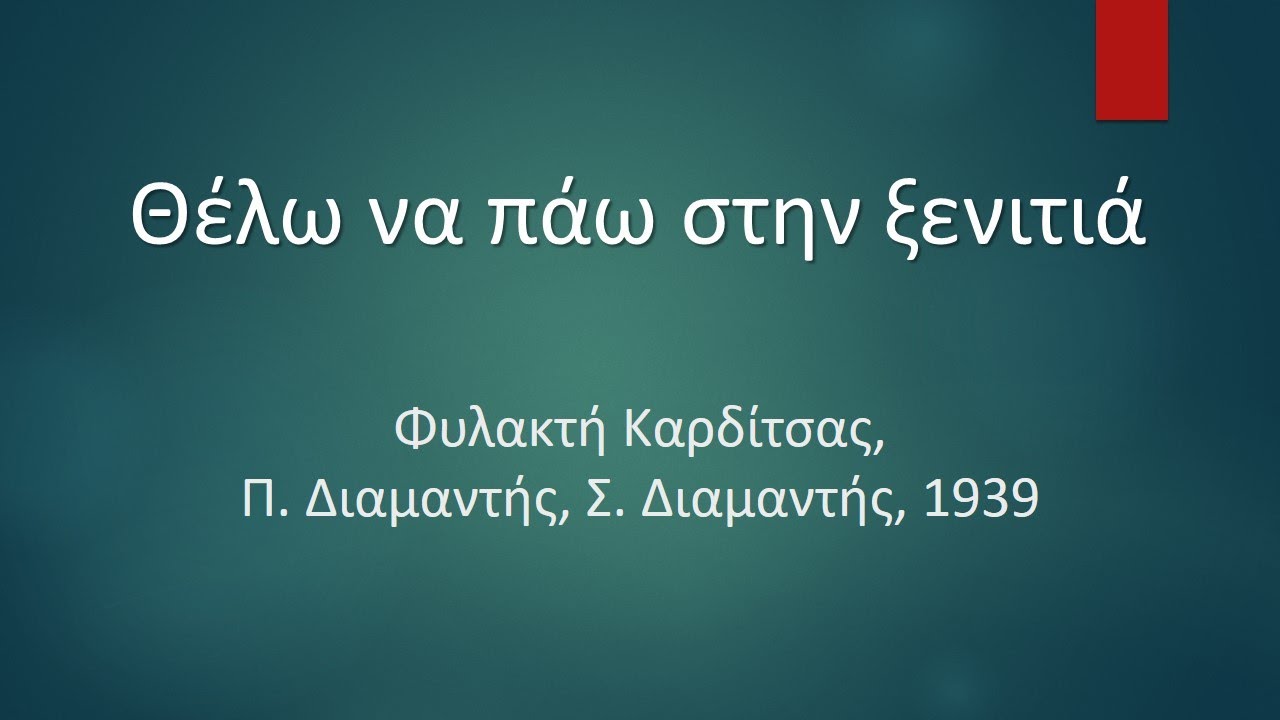 Θέλω να πάω στην ξενιτιά

Φυλακτή Καρδίτσας,
Π. Διαμαντής, Σ. Διαμαντής, 1939